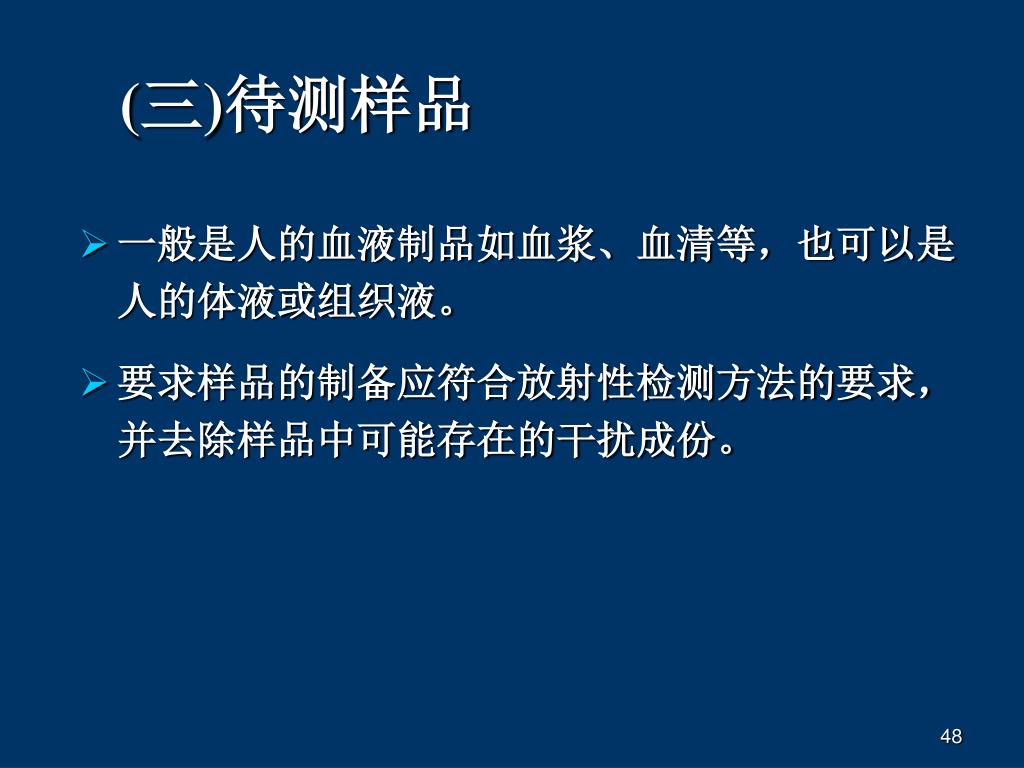 (三)待测样品

➢ 一般是人的血液制品如血浆、血清等，也可以是人的体液或组织液。

➢ 要求样品的制备应符合放射性检测方法的要求，并去除样品中可能存在的干扰成份。

48